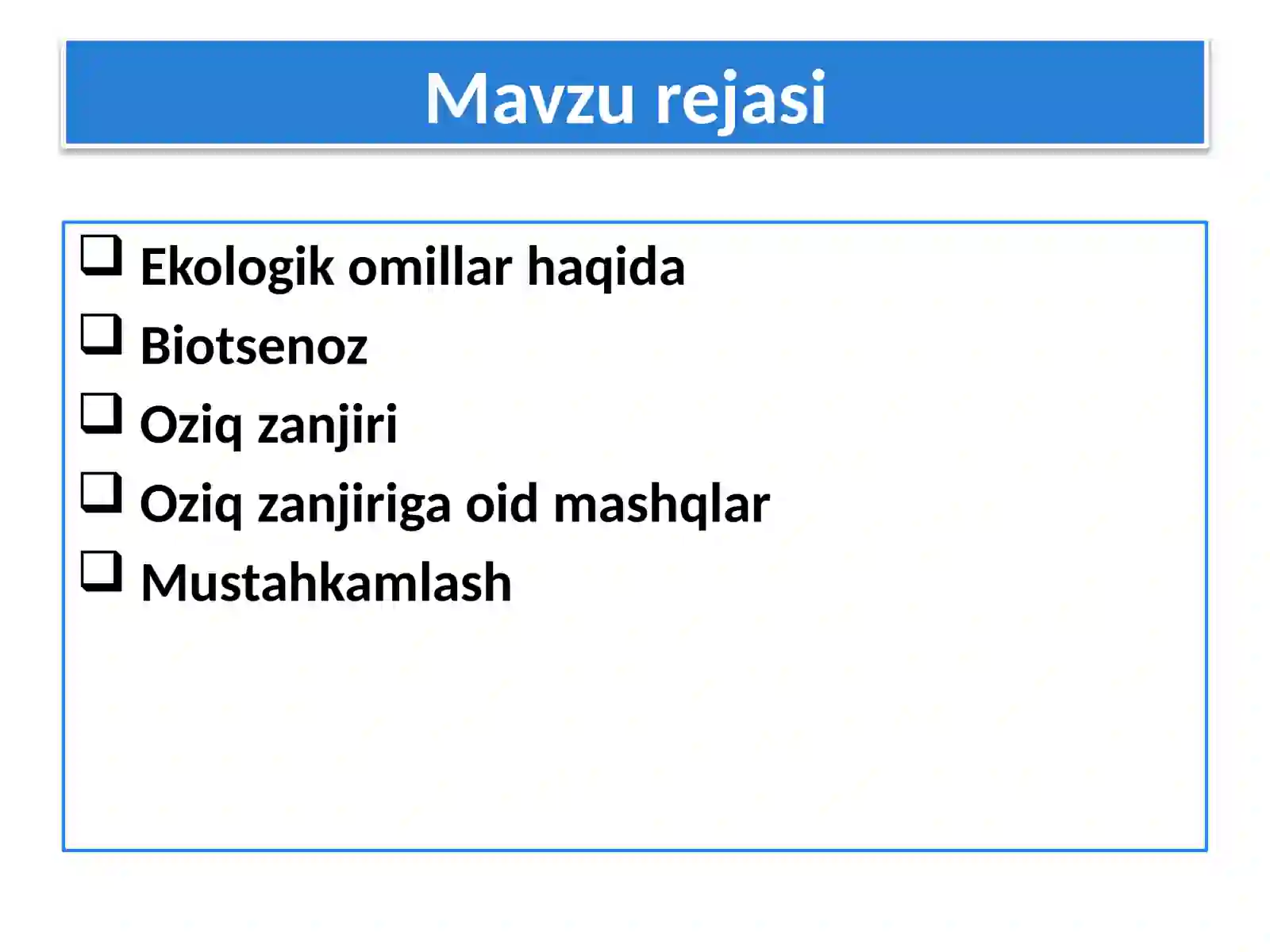 Mavzu rejasi

❑ Ekologik omillar haqida
❑ Biotsenoz
❑ Oziq zanjiri
❑ Oziq zanjiriga oid mashqlar
❑ Mustahkamlash